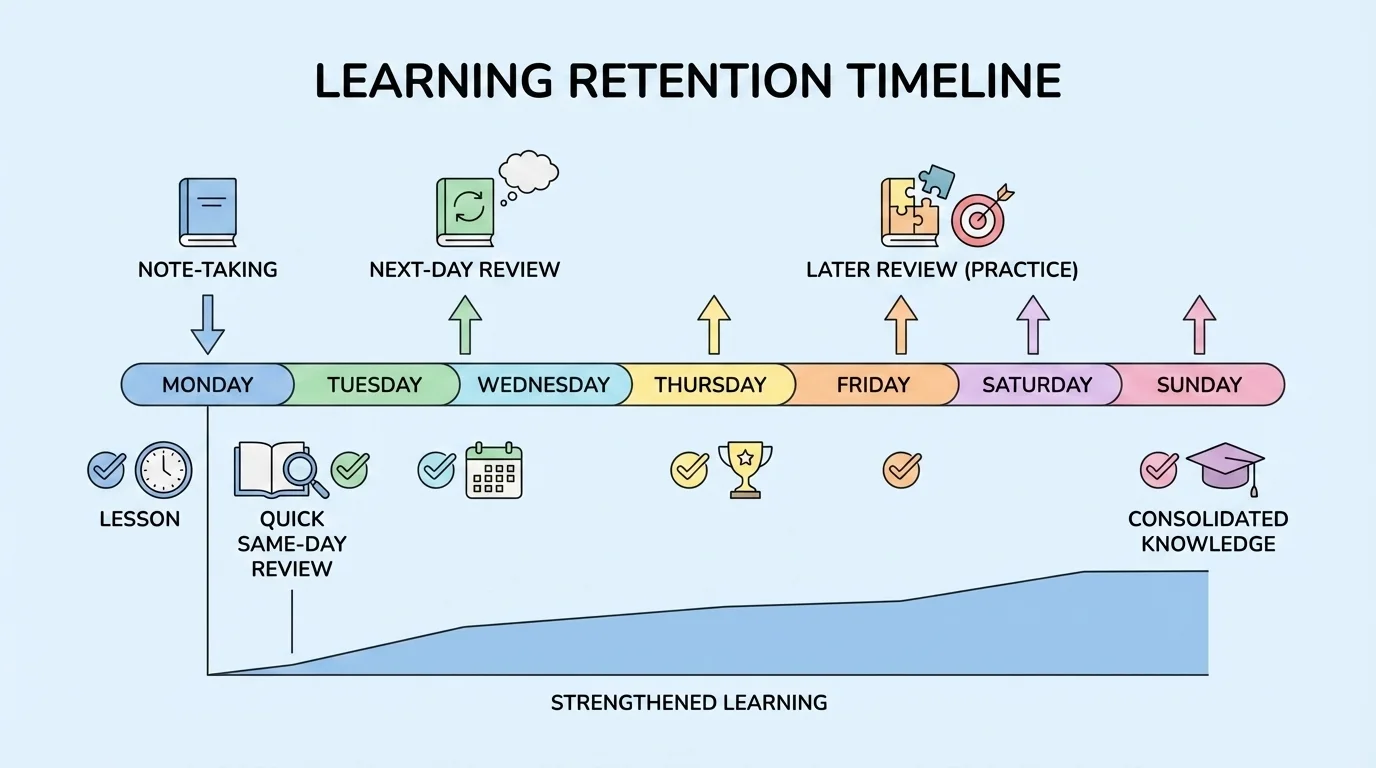 LEARNING RETENTION TIMELINE

NOTE-TAKING

NEXT-DAY REVIEW

LATER REVIEW (PRACTICE)

MONDAY TUESDAY WEDNESDAY THURSDAY FRIDAY SATURDAY SUNDAY

LESSON

QUICK SAME-DAY REVIEW

CONSOLIDATED KNOWLEDGE

STRENGTHENED LEARNING